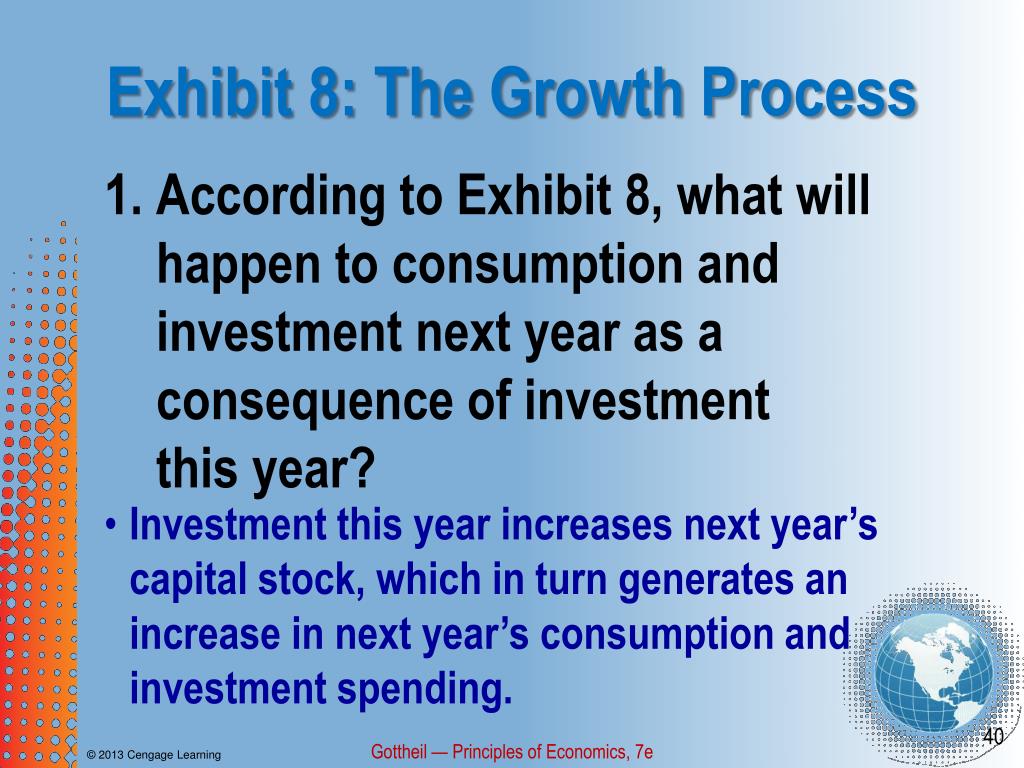 Exhibit 8: The Growth Process

1. According to Exhibit 8, what will happen to consumption and investment next year as a consequence of investment this year?

• Investment this year increases next year's capital stock, which in turn generates an increase in next year's consumption and investment spending.

© 2013 Cengage Learning

Gottheil — Principles of Economics, 7e

40